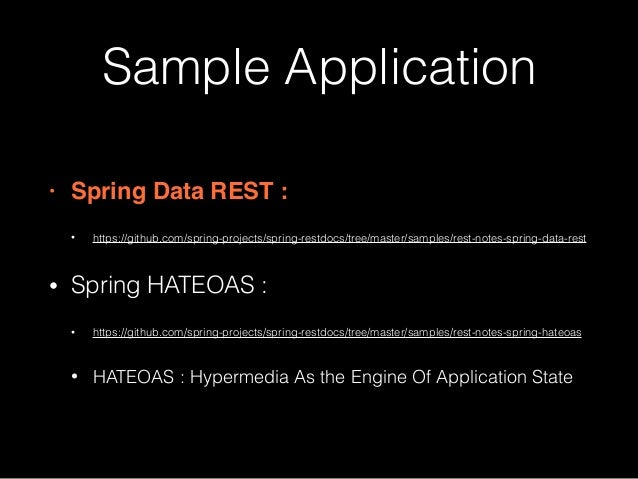 Sample Application

• Spring Data REST :

• https://github.com/spring-projects/spring-restdocs/tree/master/samples/rest-notes-spring-data-rest

• Spring HATEOAS :

• https://github.com/spring-projects/spring-restdocs/tree/master/samples/rest-notes-spring-hateoas

• HATEOAS : Hypermedia As the Engine Of Application State